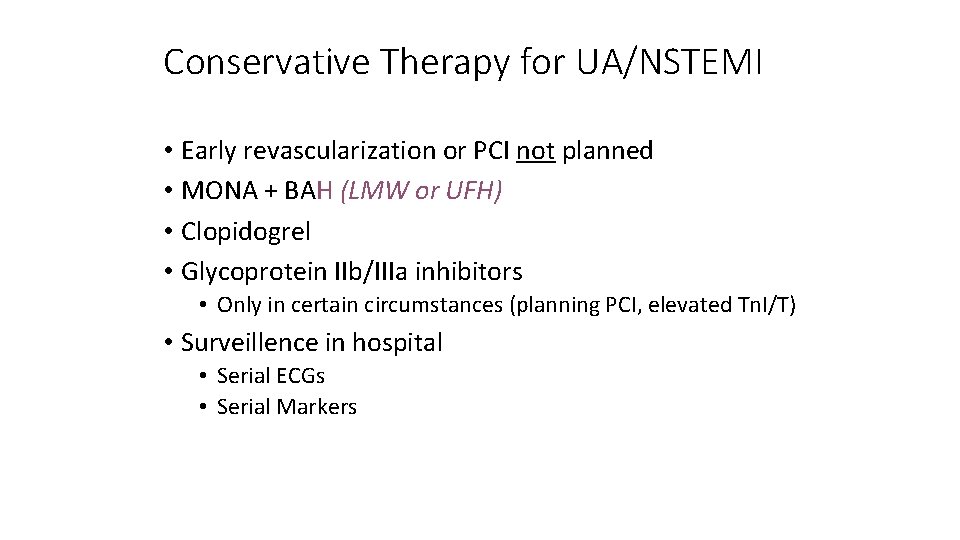 Conservative Therapy for UA/NSTEMI

• Early revascularization or PCI not planned
• MONA + BAH (LMW or UFH)
• Clopidogrel
• Glycoprotein IIb/IIIa inhibitors
  • Only in certain circumstances (planning PCI, elevated TnI/T)
• Surveillence in hospital
  • Serial ECGs
  • Serial Markers